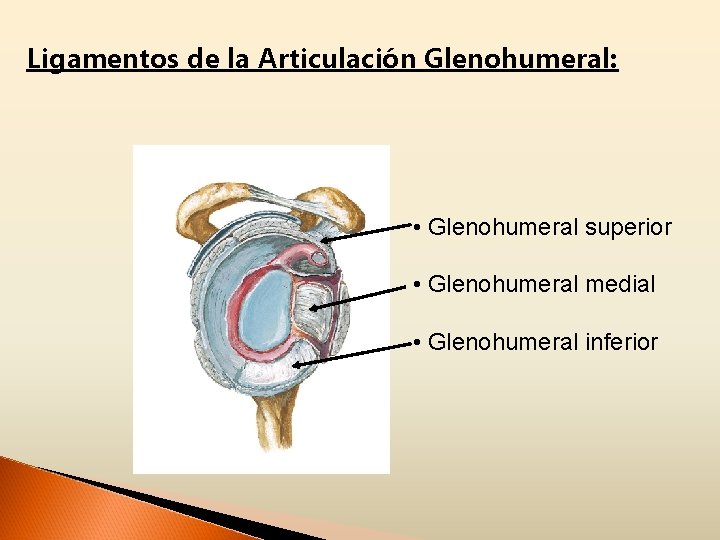 Ligamentos de la Articulación Glenohumeral:

• Glenohumeral superior

• Glenohumeral medial

• Glenohumeral inferior